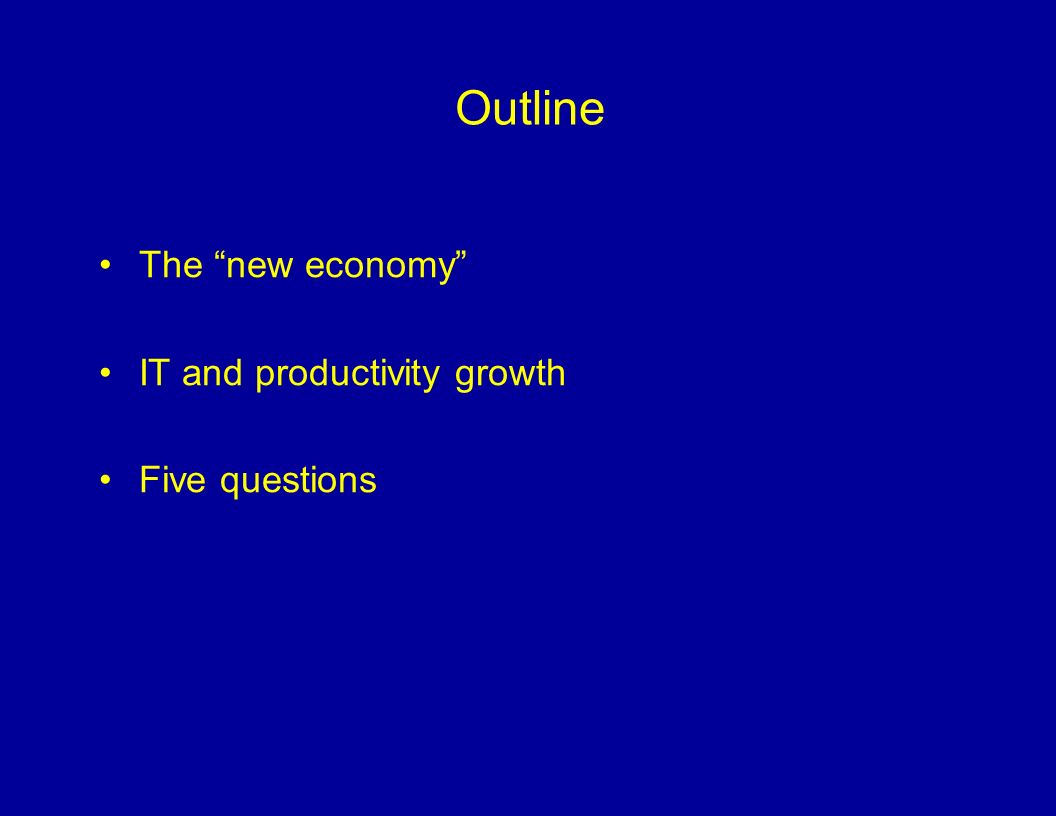 Outline

• The “new economy”

• IT and productivity growth

• Five questions